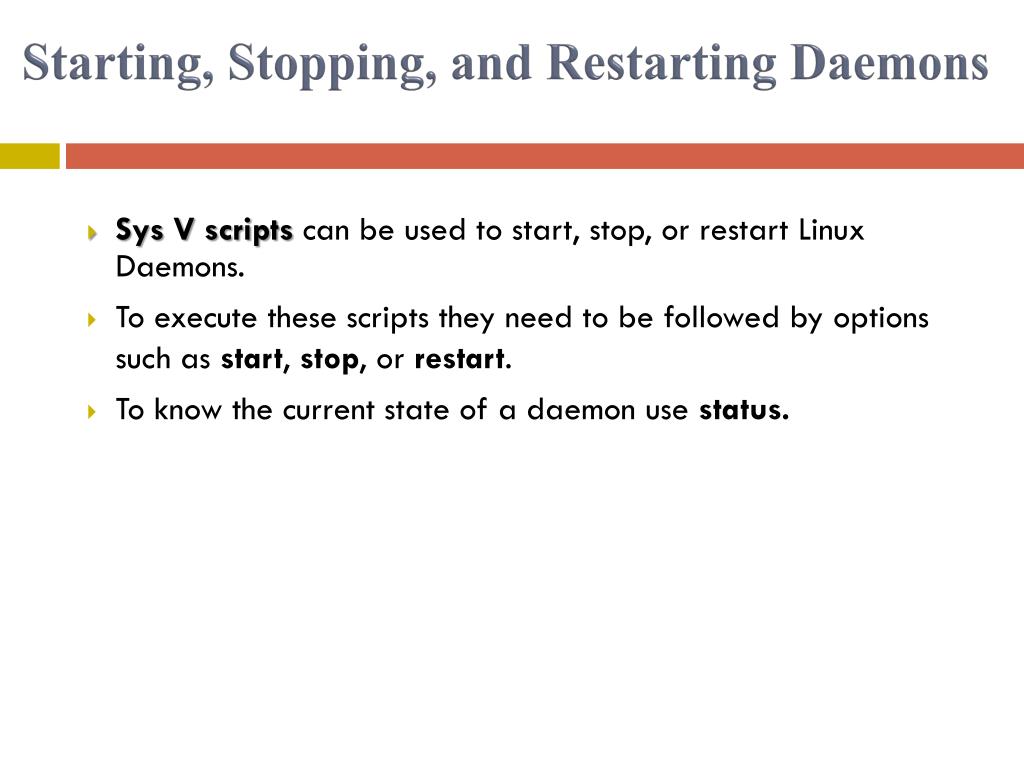 Starting, Stopping, and Restarting Daemons

Sys V scripts can be used to start, stop, or restart Linux Daemons.

To execute these scripts they need to be followed by options such as start, stop, or restart.

To know the current state of a daemon use status.